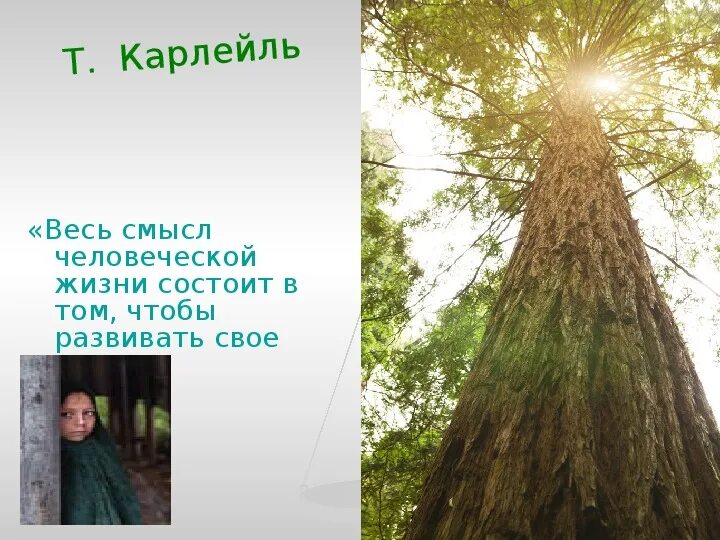 Т. Карлейль

«Весь смысл человеческой жизни состоит в том, чтобы развивать свое